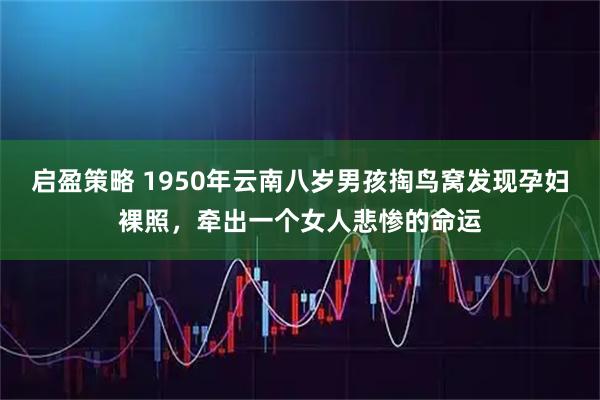 启盈策略 1950年云南八岁男孩掏鸟窝发现孕妇裸照，牵出一个女人悲惨的命运